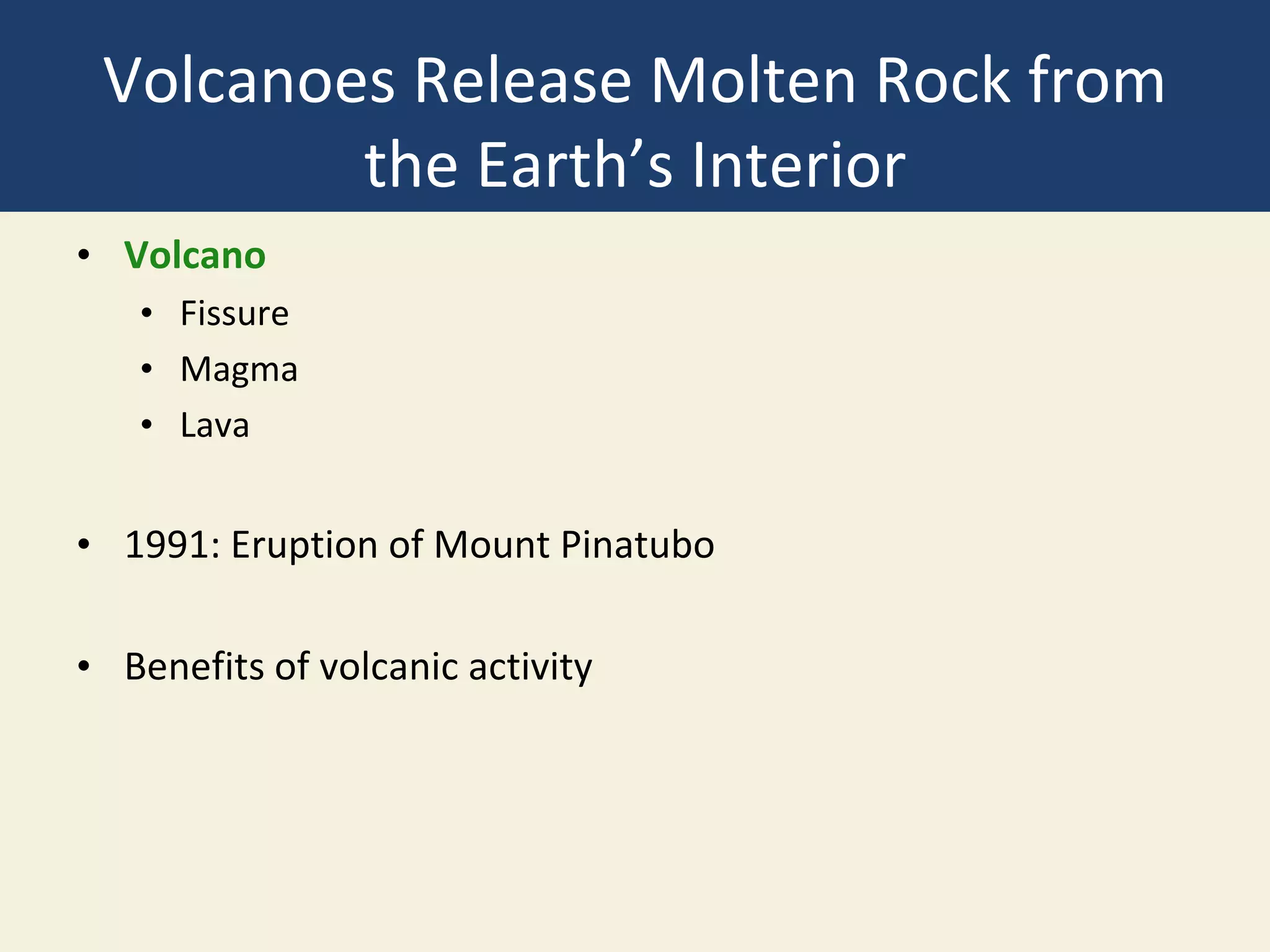 Volcanoes Release Molten Rock from the Earth’s Interior

• Volcano
  • Fissure
  • Magma
  • Lava

• 1991: Eruption of Mount Pinatubo

• Benefits of volcanic activity